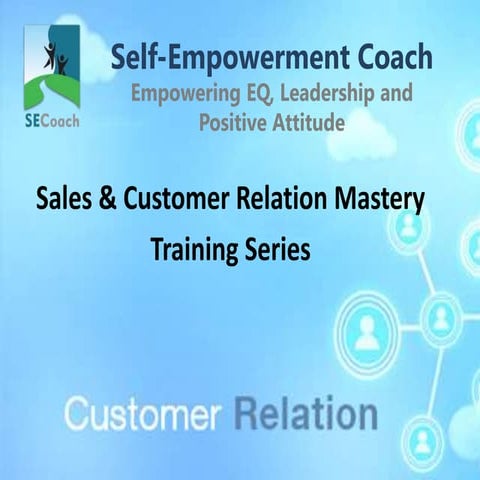 SECoach

Self-Empowerment Coach
Empowering EQ, Leadership and Positive Attitude

Sales & Customer Relation Mastery Training Series

Customer Relation